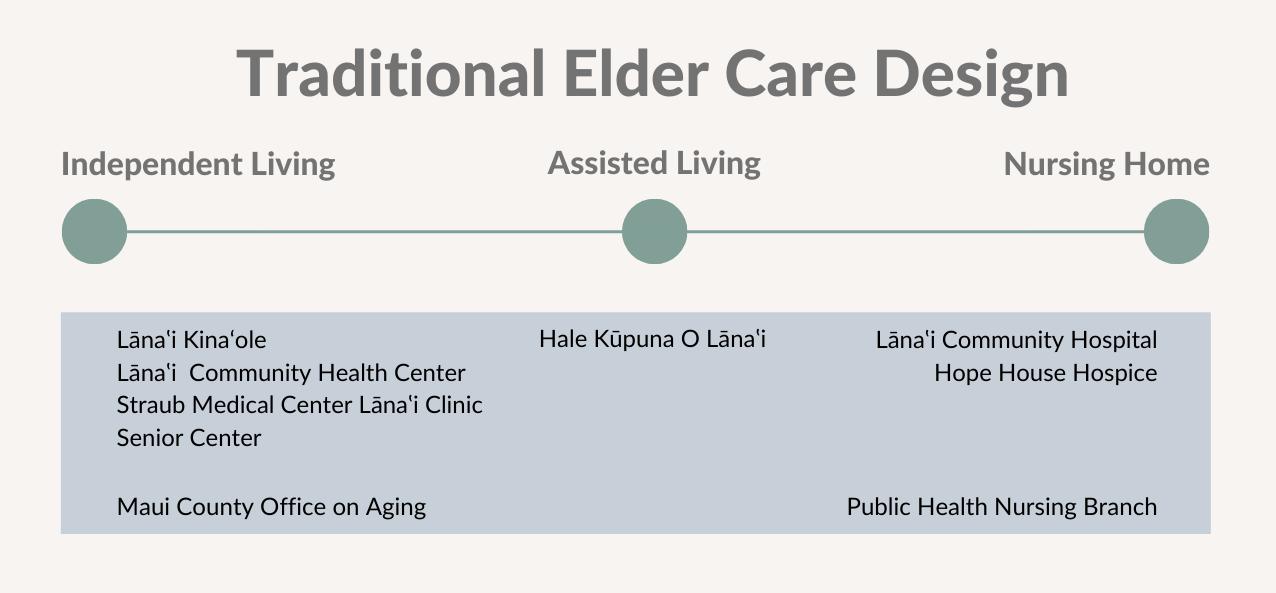 Traditional Elder Care Design

Independent Living

Assisted Living

Nursing Home

Lānaʻi Kinaʻole
Lānaʻi Community Health Center
Straub Medical Center Lānaʻi Clinic
Senior Center

Maui County Office on Aging

Hale Kūpuna O Lānaʻi

Lānaʻi Community Hospital
Hope House Hospice

Public Health Nursing Branch